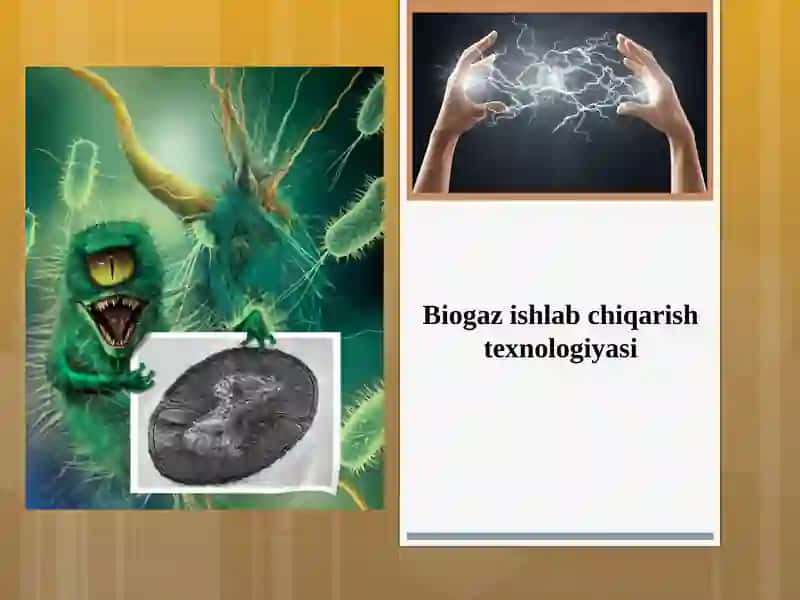 Biogaz ishlab chiqarish texnologiyasi